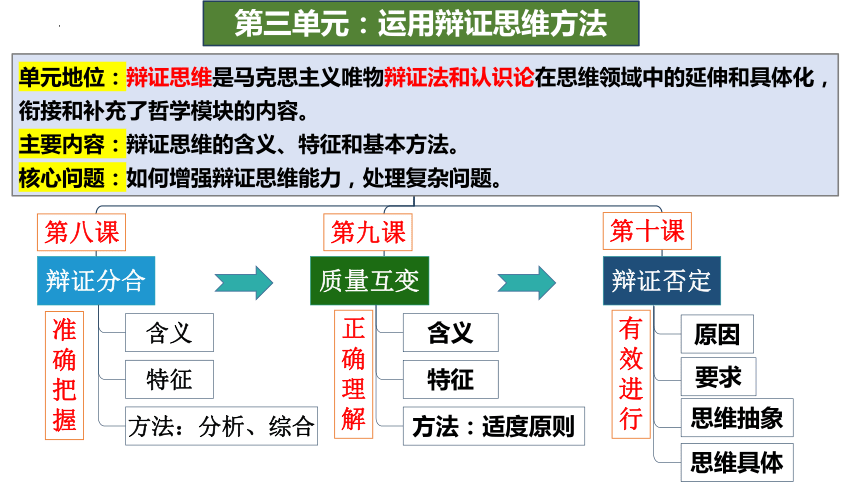 第三单元：运用辩证思维方法

单元地位：辩证思维是马克思主义唯物辩证法和认识论在思维领域中的延伸和具体化，衔接和补充了哲学模块的内容。
主要内容：辩证思维的含义、特征和基本方法。
核心问题：如何增强辩证思维能力，处理复杂问题。

第八课
辩证分合
准确把握
含义
特征
方法：分析、综合

第九课
质量互变
正确理解
含义
特征
方法：适度原则

第十课
辩证否定
有效进行
原因
要求
思维抽象
思维具体